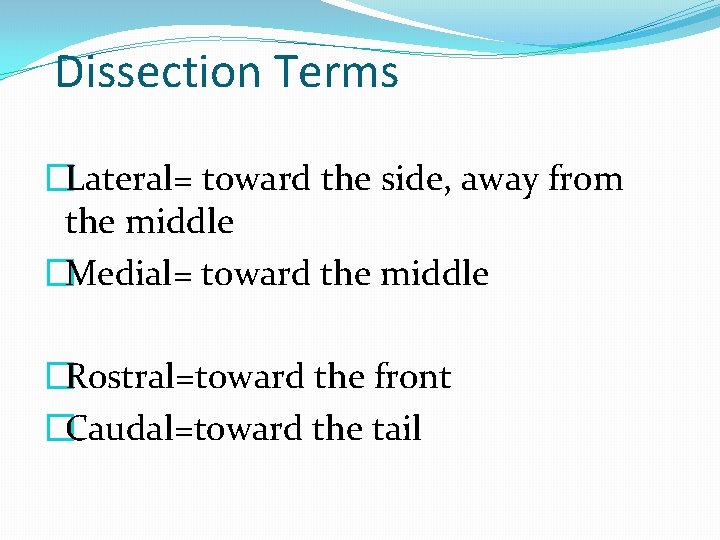 Dissection Terms

□Lateral= toward the side, away from the middle
□Medial= toward the middle

□Rostral=toward the front
□Caudal=toward the tail